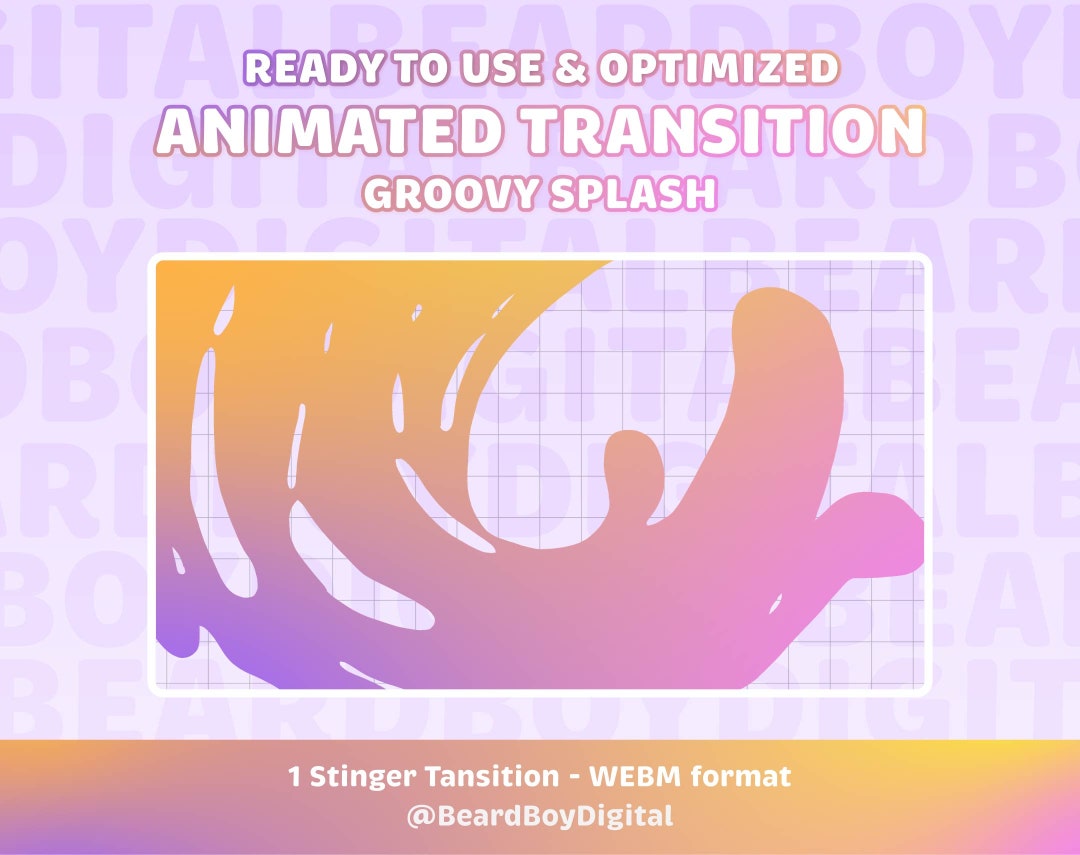 READY TO USE & OPTIMIZED
ANIMATED TRANSITION
GROOVY SPLASH

1 Stinger Tansition - WEBM format
@BeardBoyDigital